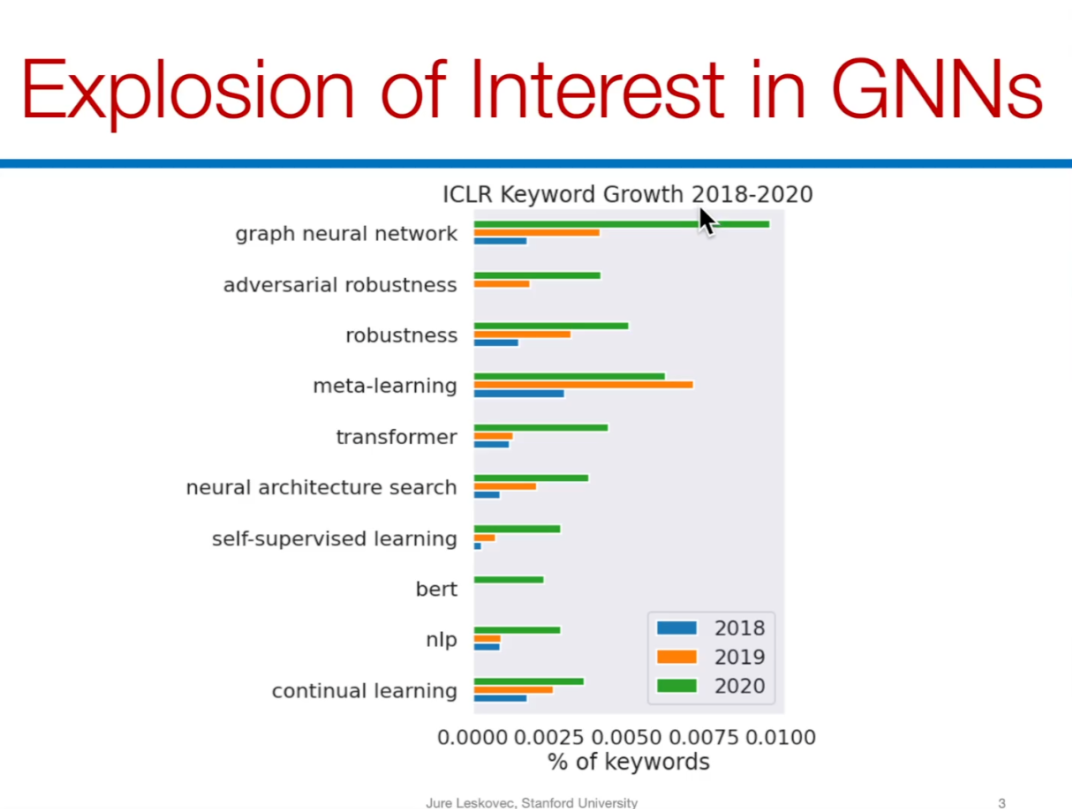 Explosion of Interest in GNNs

ICLR Keyword Growth 2018-2020

graph neural network
adversarial robustness
robustness
meta-learning
transformer
neural architecture search
self-supervised learning
bert
nlp
continual learning

2018
2019
2020

0.0000 0.0025 0.0050 0.0075 0.0100
% of keywords

Jure Leskovec, Stanford University

3